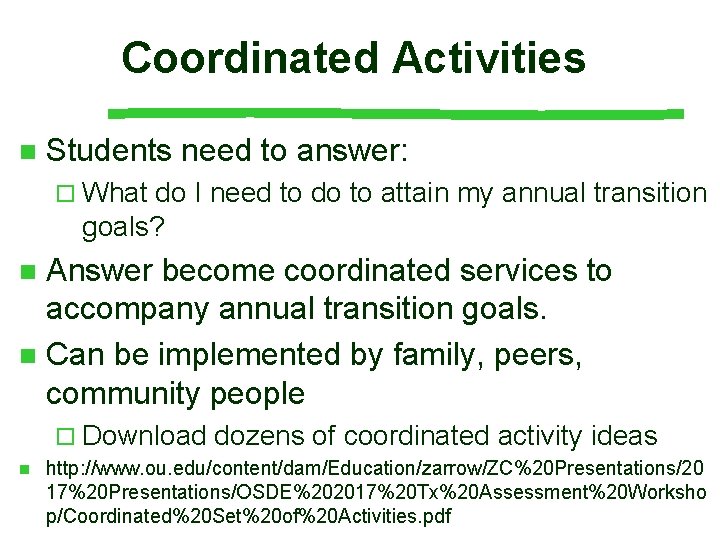 Coordinated Activities

Students need to answer:

What do I need to do to attain my annual transition goals?

Answer become coordinated services to accompany annual transition goals.

Can be implemented by family, peers, community people

Download dozens of coordinated activity ideas

http://www.ou.edu/content/dam/Education/zarrow/ZC%20Presentations/2017%20Presentations/OSDE%202017%20Tx%20Assessment%20Workshop/Coordinated%20Set%20of%20Activities.pdf